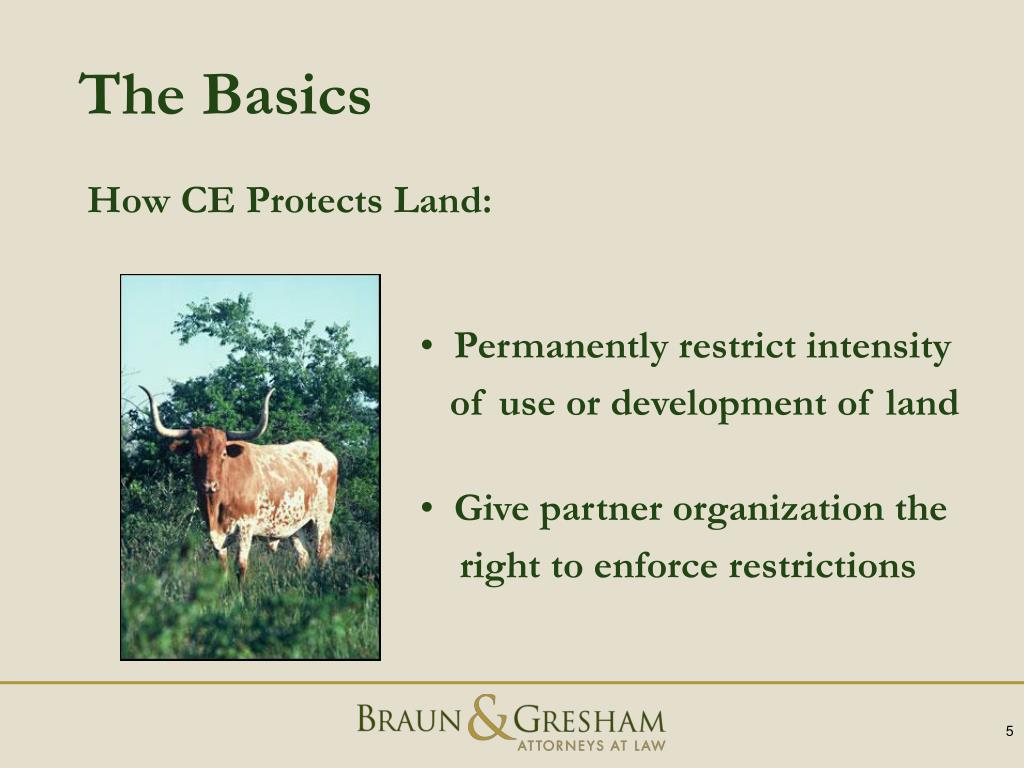 The Basics

How CE Protects Land:

• Permanently restrict intensity of use or development of land

• Give partner organization the right to enforce restrictions

BRAUN & GRESHAM
ATTORNEYS AT LAW

5